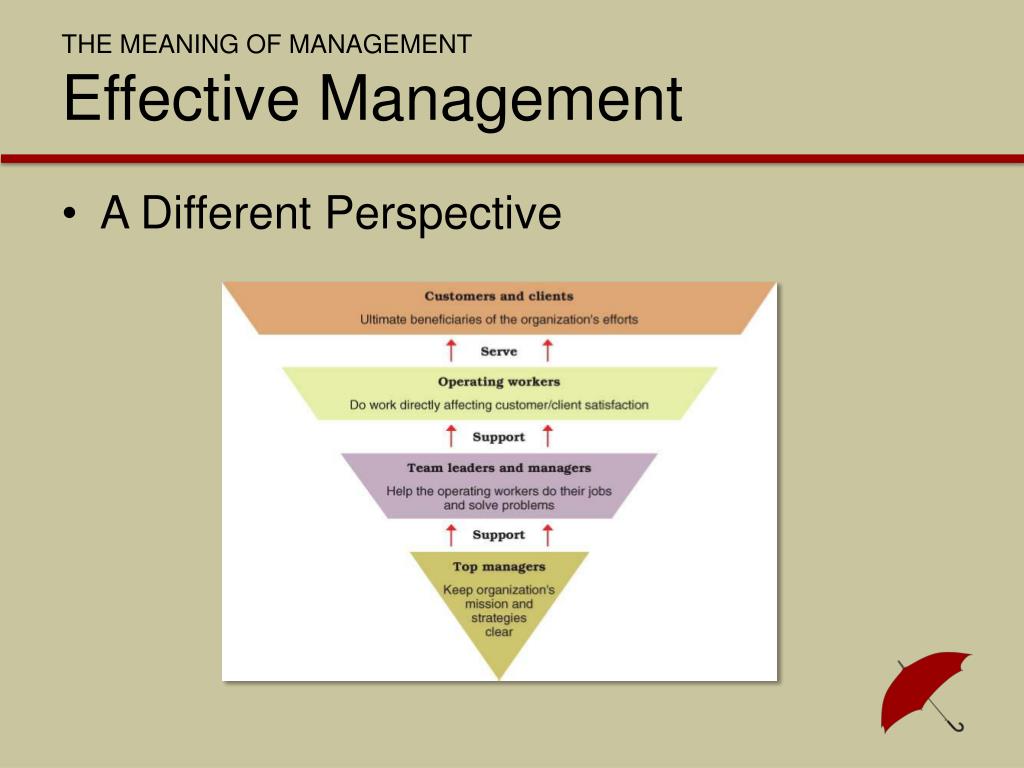 THE MEANING OF MANAGEMENT
Effective Management

• A Different Perspective

Customers and clients
Ultimate beneficiaries of the organization's efforts

Serve

Operating workers
Do work directly affecting customer/client satisfaction

Support

Team leaders and managers
Help the operating workers do their jobs and solve problems

Support

Top managers
Keep organization's mission and strategies clear